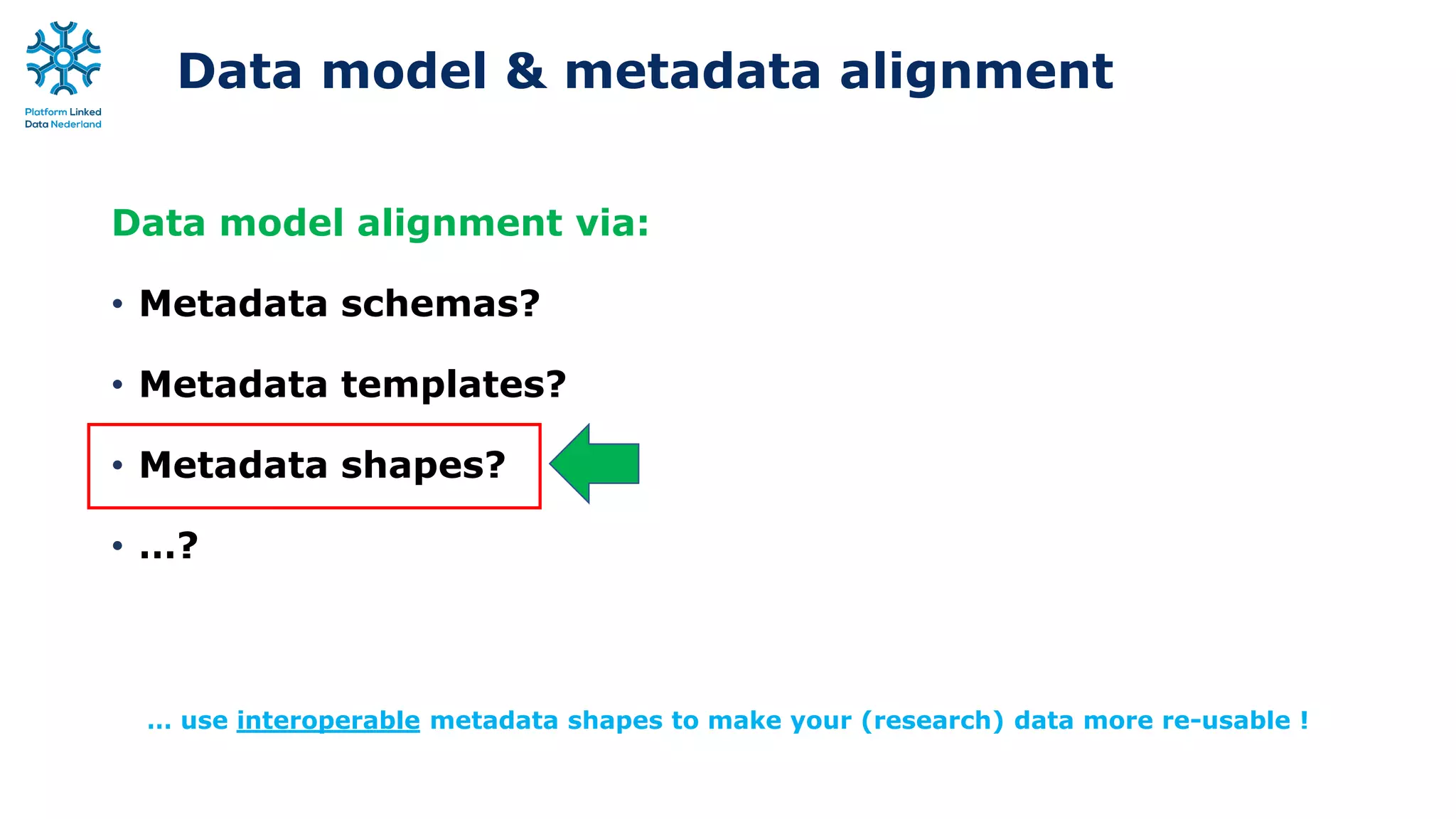 Platform Linked Data Nederland

Data model & metadata alignment

Data model alignment via:

• Metadata schemas?

• Metadata templates?

• Metadata shapes?

• ...?

... use interoperable metadata shapes to make your (research) data more re-usable !